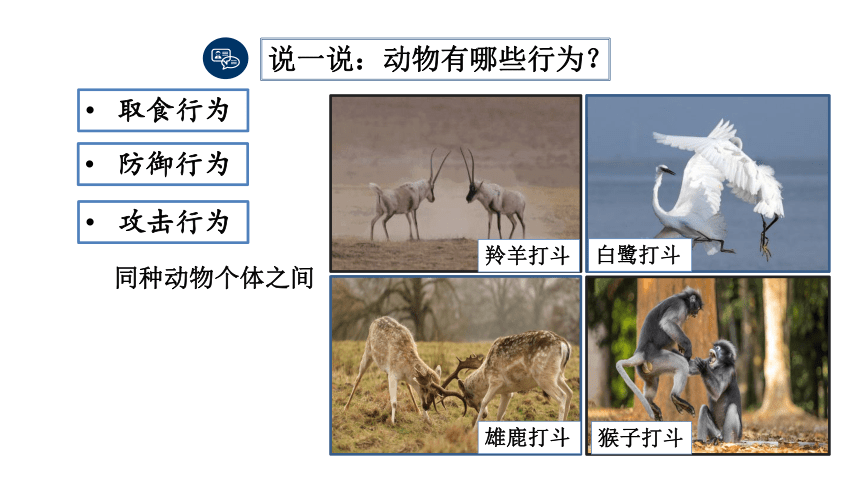 说一说：动物有哪些行为？

• 取食行为

• 防御行为

• 攻击行为

同种动物个体之间

羚羊打斗

白鹭打斗

雄鹿打斗

猴子打斗